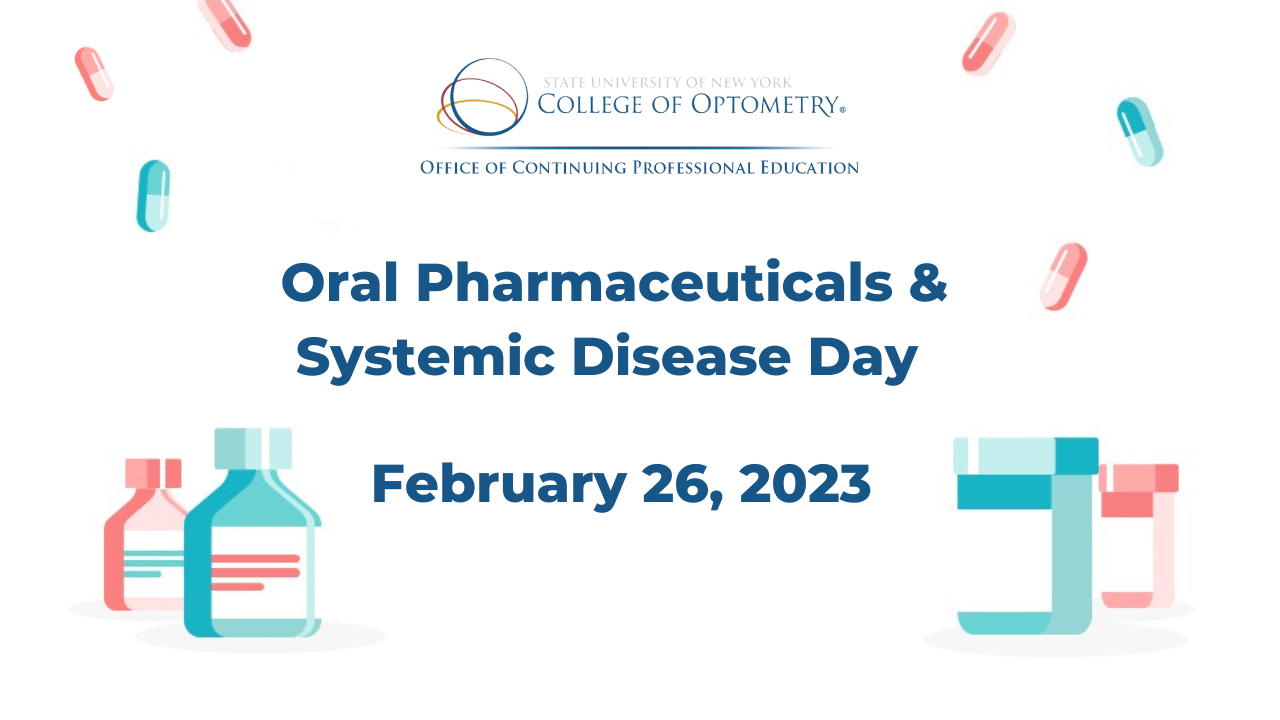 STATE UNIVERSITY OF NEW YORK
COLLEGE OF OPTOMETRY®

OFFICE OF CONTINUING PROFESSIONAL EDUCATION

Oral Pharmaceuticals & Systemic Disease Day

February 26, 2023